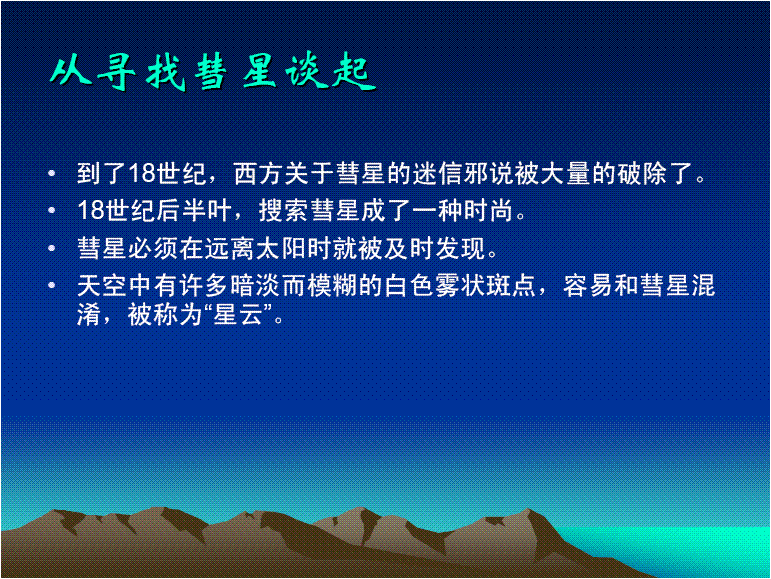 从寻找彗星谈起

• 到了18世纪，西方关于彗星的迷信邪说被大量的破除了。
• 18世纪后半叶，搜索彗星成了一种时尚。
• 彗星必须在远离太阳时就被及时发现。
• 天空中有许多暗淡而模糊的白色雾状斑点，容易和彗星混淆，被称为“星云”。